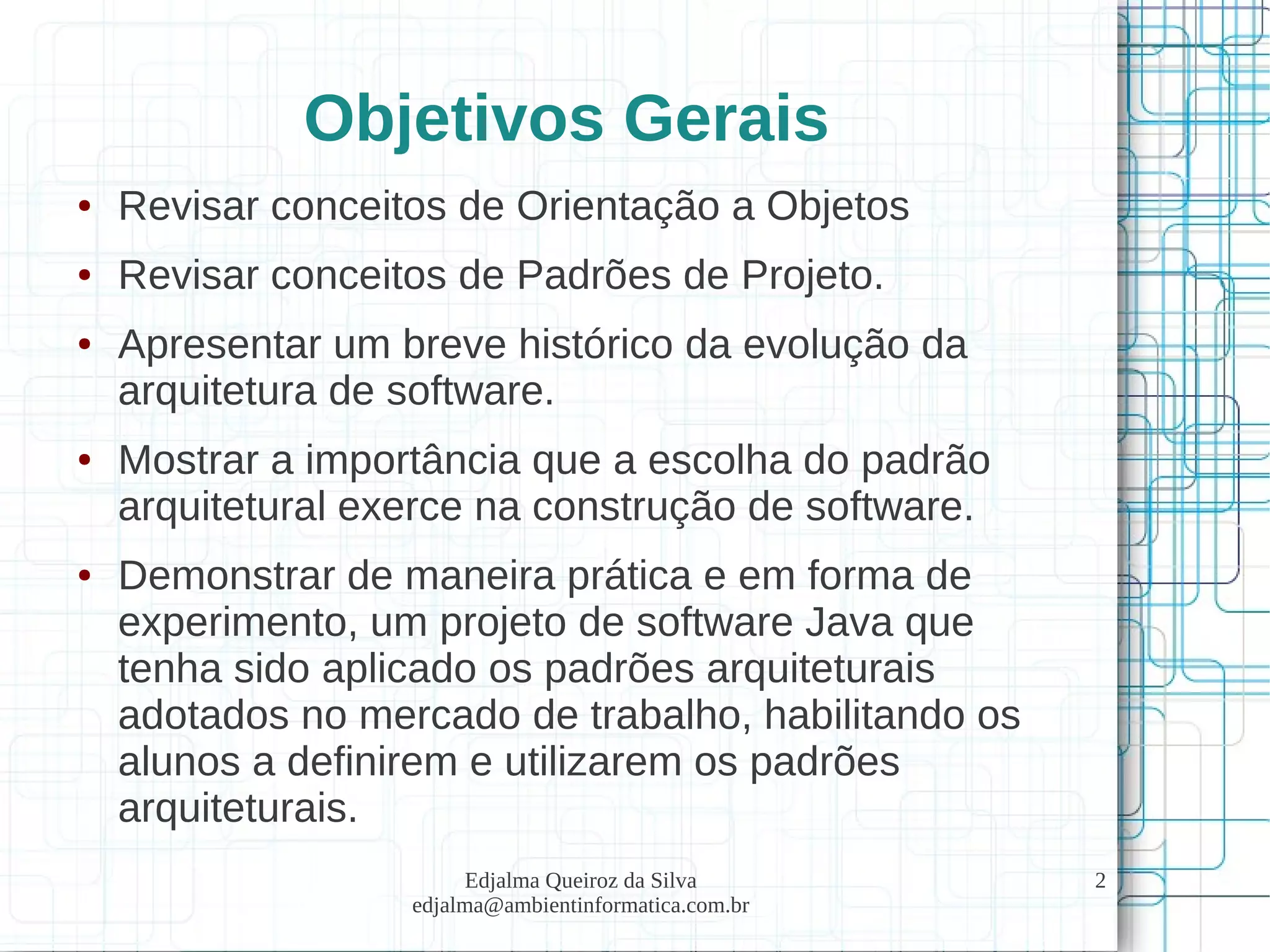 Objetivos Gerais

• Revisar conceitos de Orientação a Objetos
• Revisar conceitos de Padrões de Projeto.
• Apresentar um breve histórico da evolução da arquitetura de software.
• Mostrar a importância que a escolha do padrão arquitetural exerce na construção de software.
• Demonstrar de maneira prática e em forma de experimento, um projeto de software Java que tenha sido aplicado os padrões arquiteturais adotados no mercado de trabalho, habilitando os alunos a definirem e utilizarem os padrões arquiteturais.

Edjalma Queiroz da Silva
edjalma@ambientinformatica.com.br

2